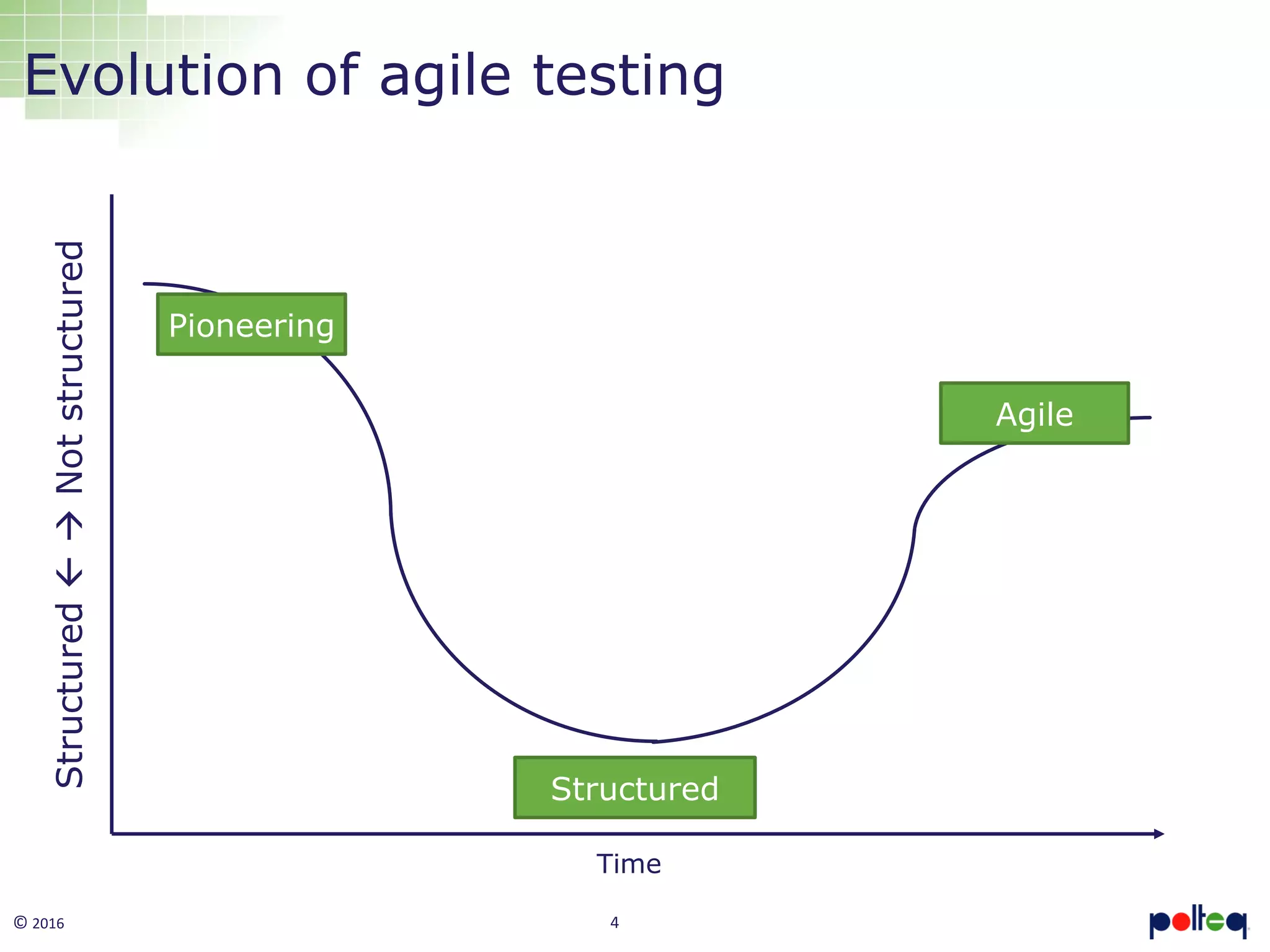 Evolution of agile testing

Structured ← → Not structured

Pioneering

Agile

Structured

Time

© 2016

4

polteq